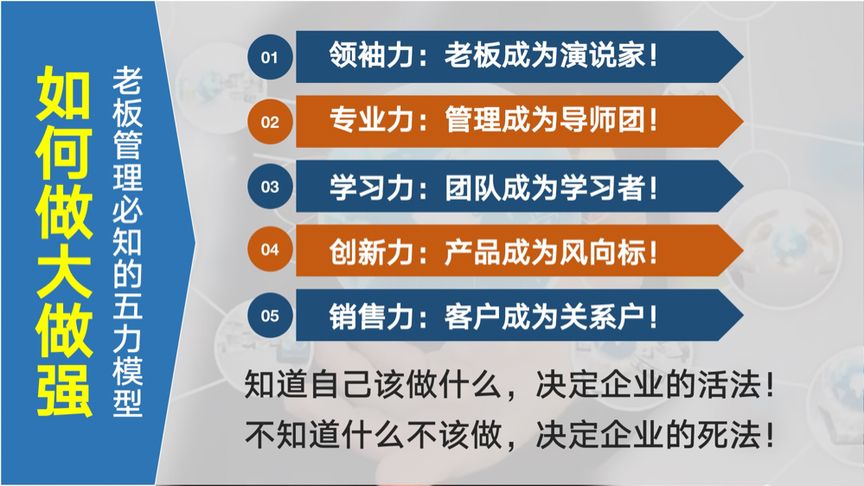 如何做大做强

老板管理必知的五力模型

01 领袖力：老板成为演说家！

02 专业力：管理成为导师团！

03 学习力：团队成为学习者！

04 创新力：产品成为风向标！

05 销售力：客户成为关系户！

知道自己该做什么，决定企业的活法！

不知道什么不该做，决定企业的死法！